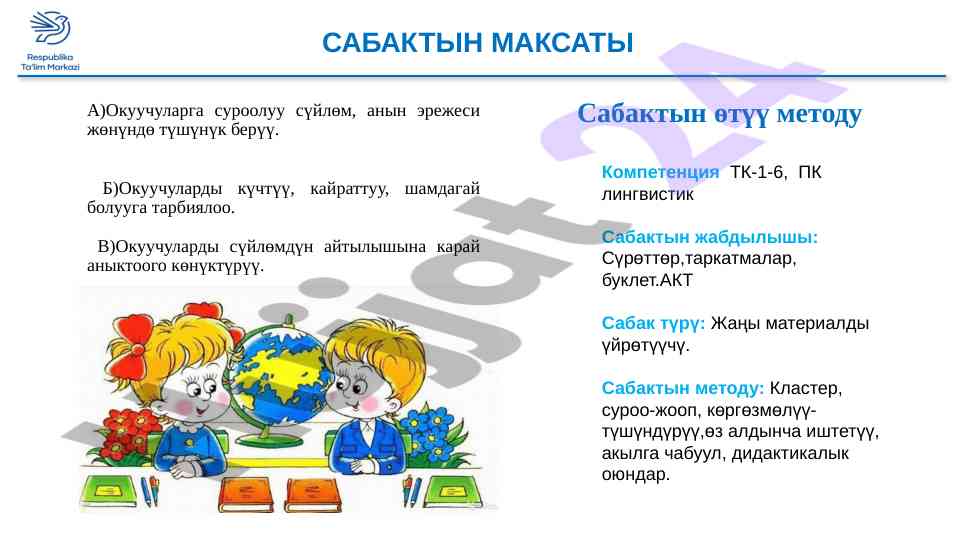 Respublika Ta'lim Markazi

САБАКТЫН МАКСАТЫ

А)Окуучуларга суроолуу сүйлөм, анын эрежеси жөнүндө түшүнүк берүү.

Б)Окуучуларды күчтүү, кайраттуу, шамдагай болууга тарбиялоо.

В)Окуучуларды сүйлөмдүн айтылышына карай аныктоого көнүктүрүү.

Сабактын өтүү методу

Компетенция ТК-1-6, ПК лингвистик

Сабактын жабдылышы: Сүрөттөр,таркатмалар, буклет.АКТ

Сабак түрү: Жаңы материалды үйрөтүүчү.

Сабактын методу: Кластер, суроо-жооп, көргөзмөлүү-түшүндүрүү,өз алдынча иштетүү, акылга чабуул, дидактикалык оюндар.

hujjat24